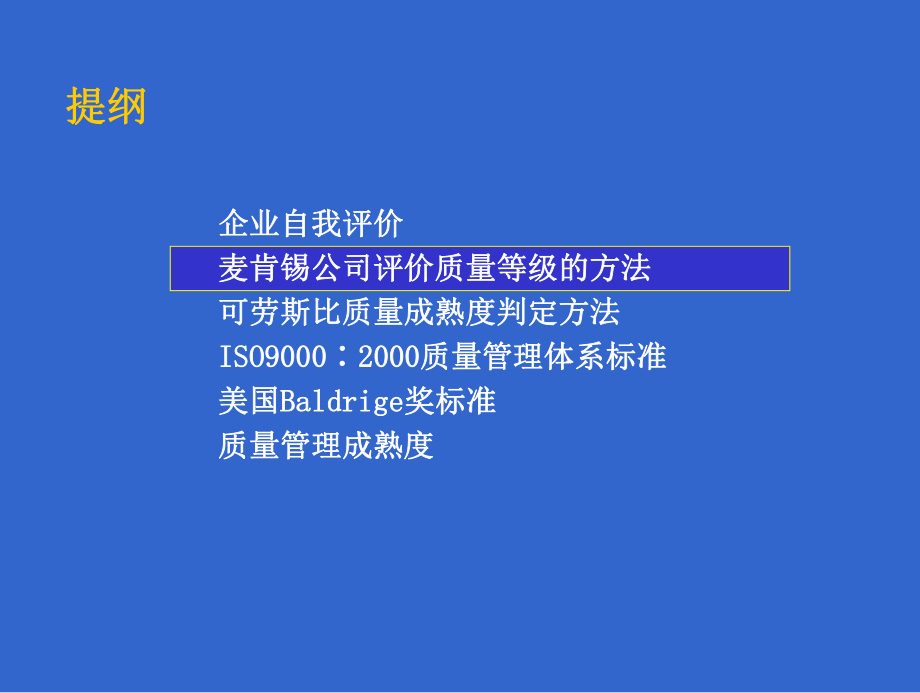 提纲

企业自我评价
麦肯锡公司评价质量等级的方法
可劳斯比质量成熟度判定方法
ISO9000：2000质量管理体系标准
美国Baldrige奖标准
质量管理成熟度